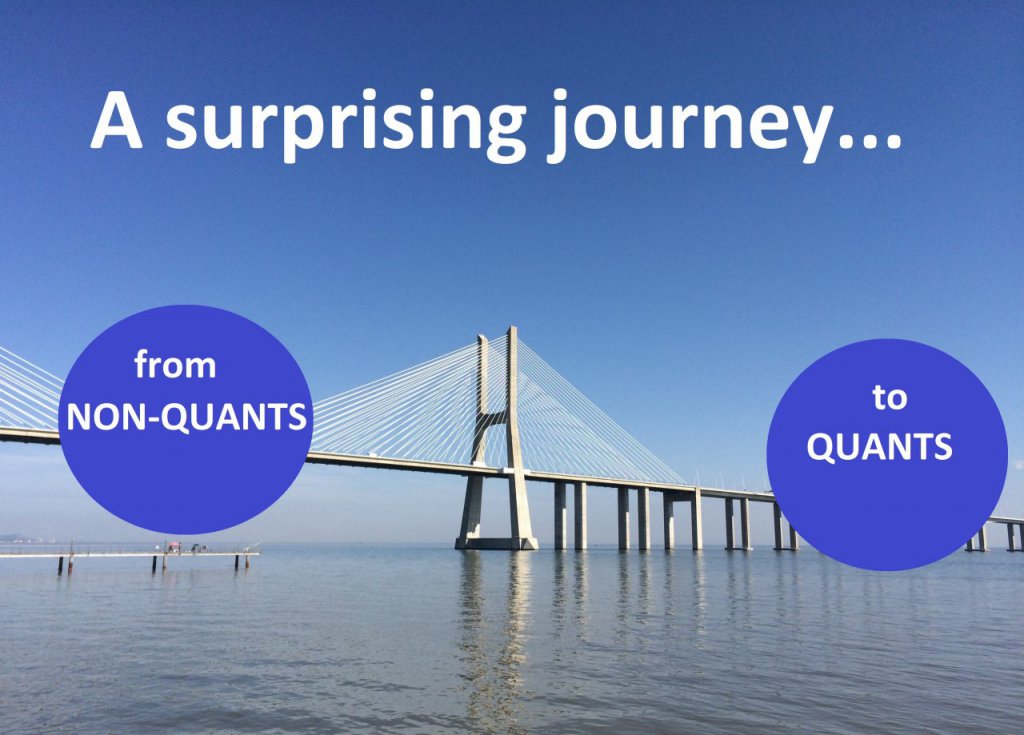 A surprising journey...

from
NON-QUANTS

to
QUANTS